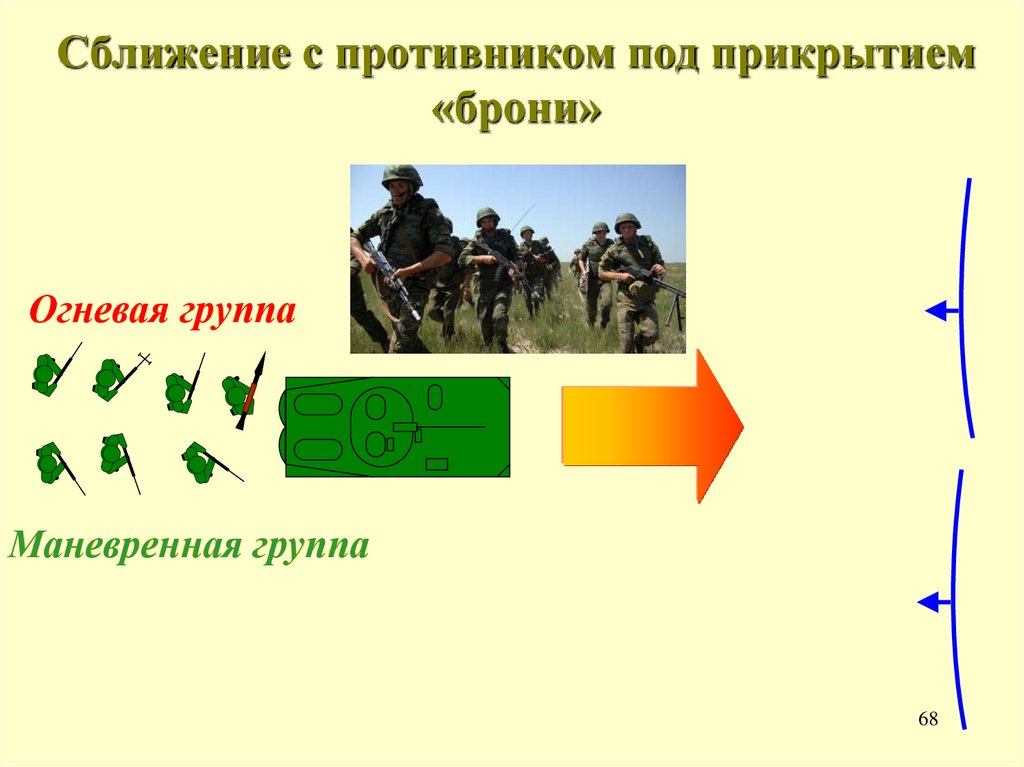 Сближение с противником под прикрытием «брони»

Огневая группа

Маневренная группа

68